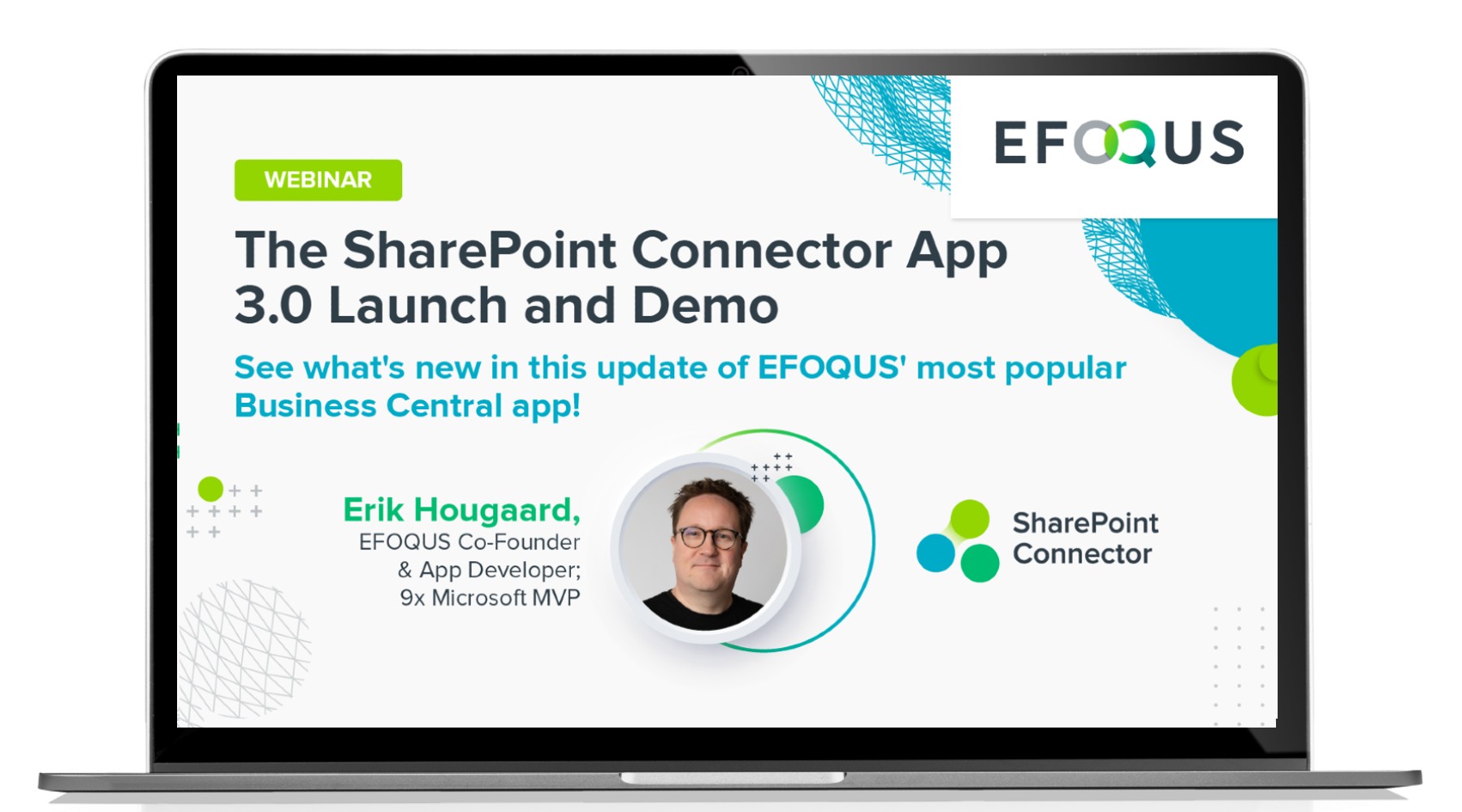 EFOQUS

WEBINAR

The SharePoint Connector App 3.0 Launch and Demo

See what's new in this update of EFOQUS' most popular Business Central app!

Erik Hougaard,
EFOQUS Co-Founder & App Developer;
9x Microsoft MVP

SharePoint Connector